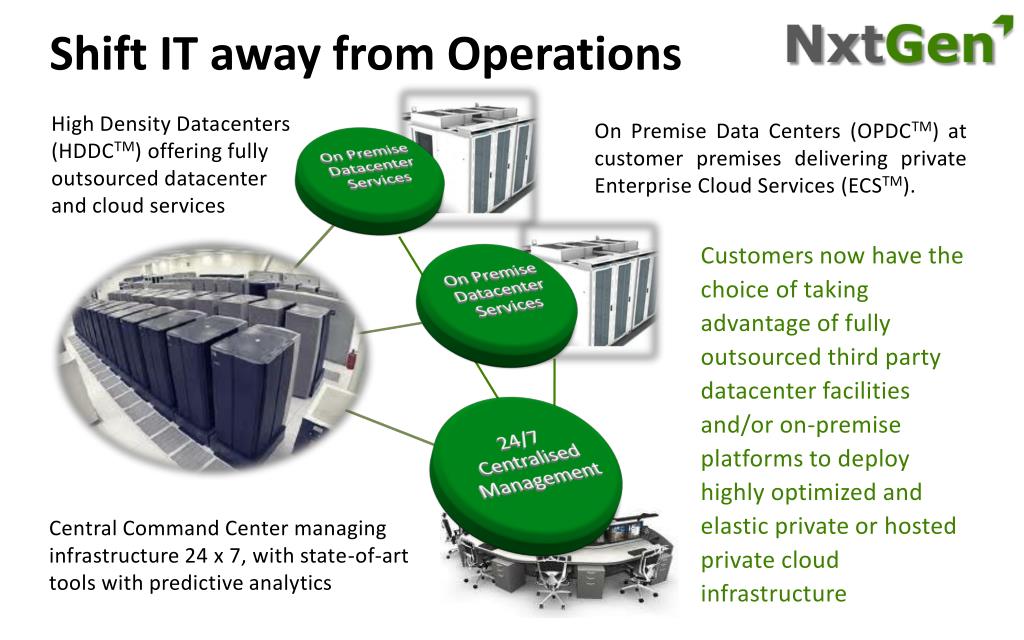 Shift IT away from Operations

NxtGen

High Density Datacenters (HDDC$^{TM}$) offering fully outsourced datacenter and cloud services

On Premise Datacenter Services

On Premise Data Centers (OPDC$^{TM}$) at customer premises delivering private Enterprise Cloud Services (ECS$^{TM}$).

On Premise Datacenter Services

Customers now have the choice of taking advantage of fully outsourced third party datacenter facilities and/or on-premise platforms to deploy highly optimized and elastic private or hosted private cloud infrastructure

24/7 Centralised Management

Central Command Center managing infrastructure 24 x 7, with state-of-art tools with predictive analytics